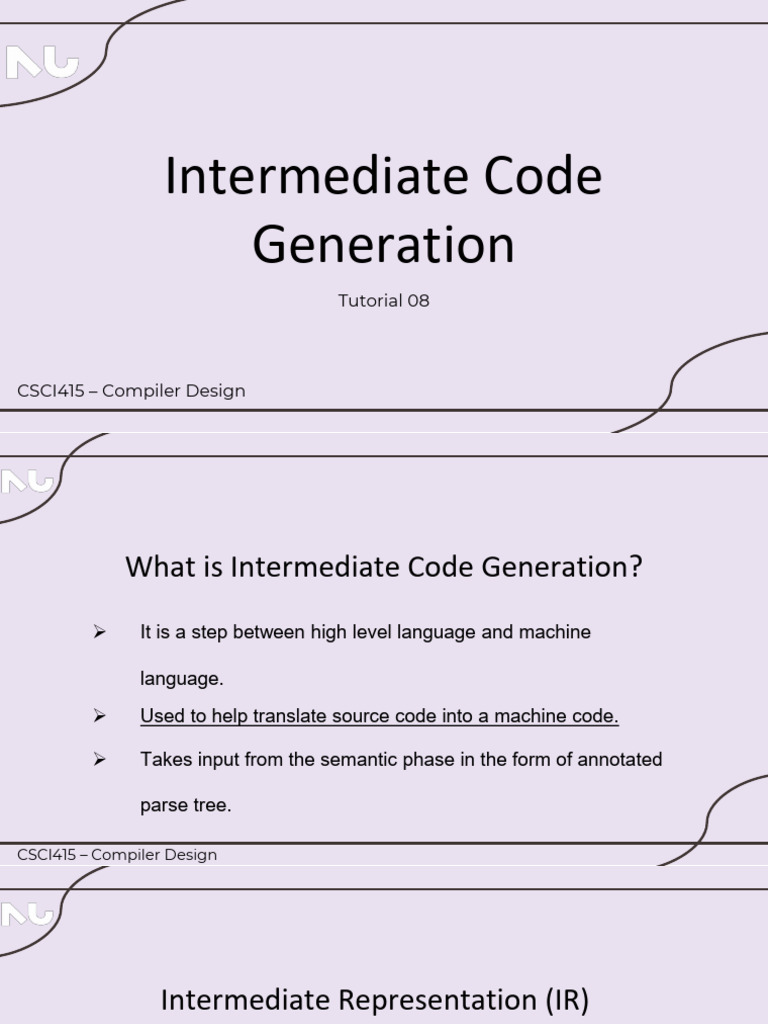 NU

Intermediate Code Generation

Tutorial 08

CSCI415 – Compiler Design

NU

What is Intermediate Code Generation?

➢ It is a step between high level language and machine language.

➢ Used to help translate source code into a machine code.

➢ Takes input from the semantic phase in the form of annotated parse tree.

CSCI415 – Compiler Design

NU

Intermediate Representation (IR)